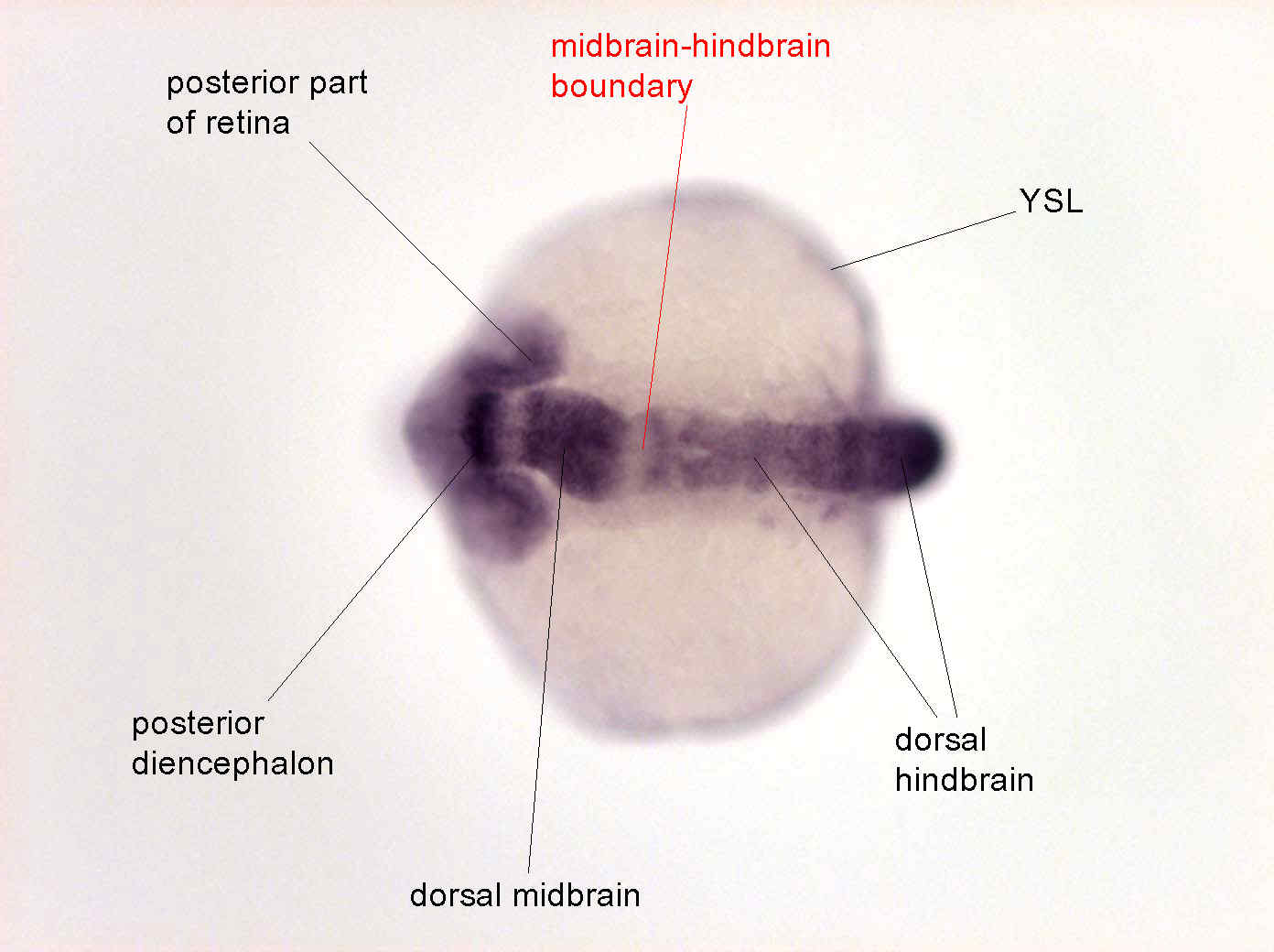 posterior part of retina

midbrain-hindbrain boundary

YSL

posterior diencephalon

dorsal midbrain

dorsal hindbrain